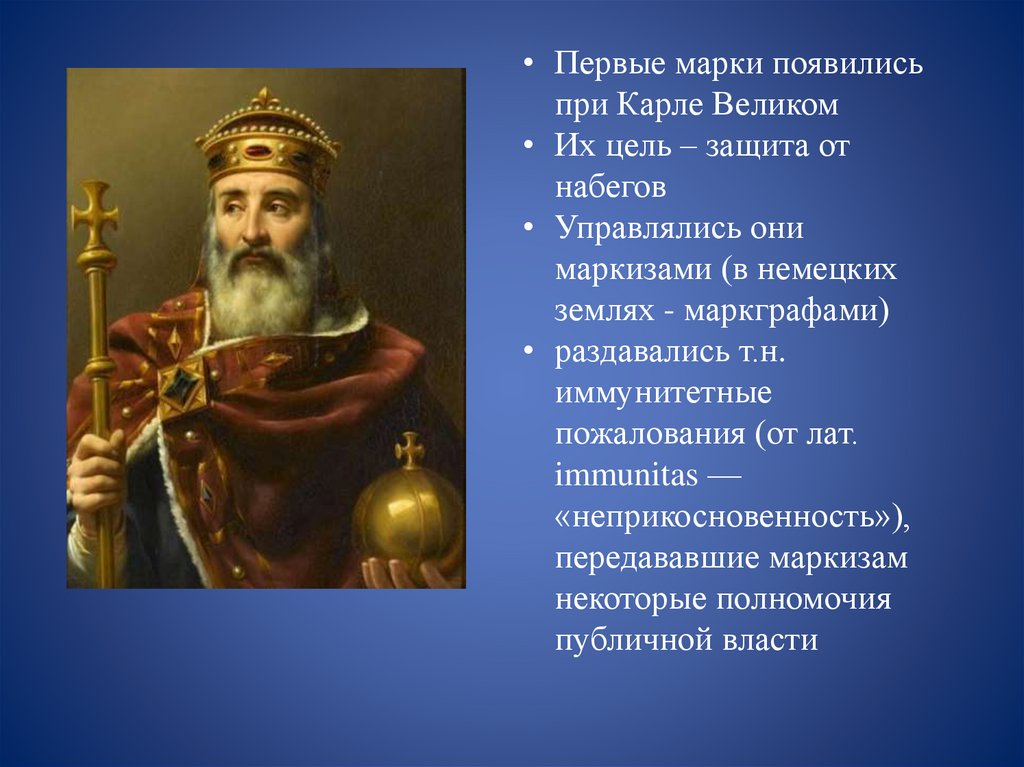 • Первые марки появились при Карле Великом
• Их цель – защита от набегов
• Управлялись они маркизами (в немецких землях - маркграфами)
• раздавались т.н. иммунитетные пожалования (от лат. immunitas — «неприкосновенность»), передававшие маркизам некоторые полномочия публичной власти